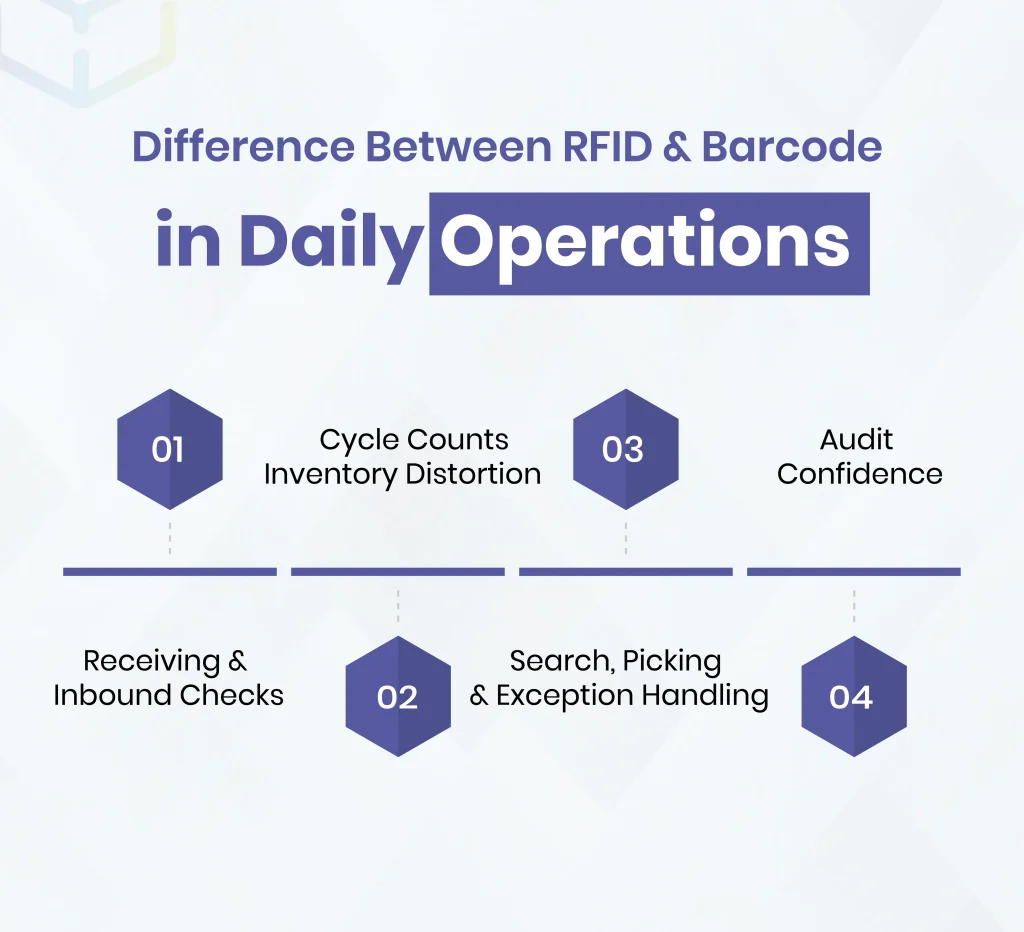 Difference Between RFID & Barcode
in Daily Operations

01

Receiving & Inbound Checks

02

Cycle Counts Inventory Distortion

03

Search, Picking & Exception Handling

04

Audit Confidence